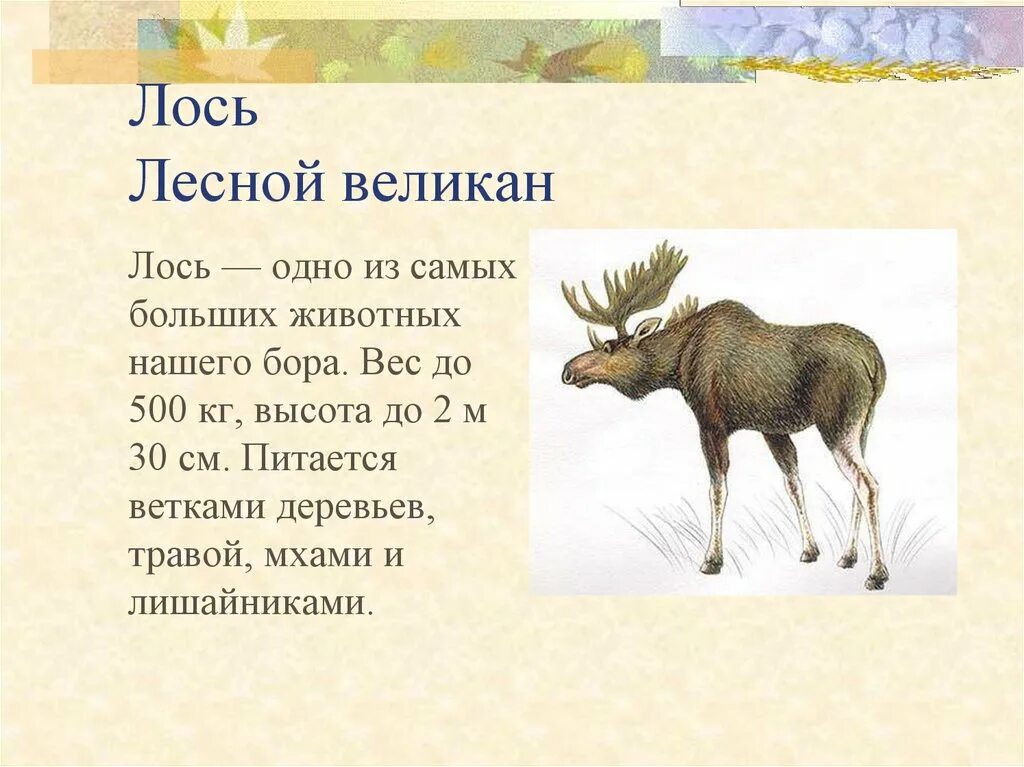 Лось
Лесной великан

Лось — одно из самых больших животных нашего бора. Вес до 500 кг, высота до 2 м 30 см. Питается ветками деревьев, травой, мхами и лишайниками.